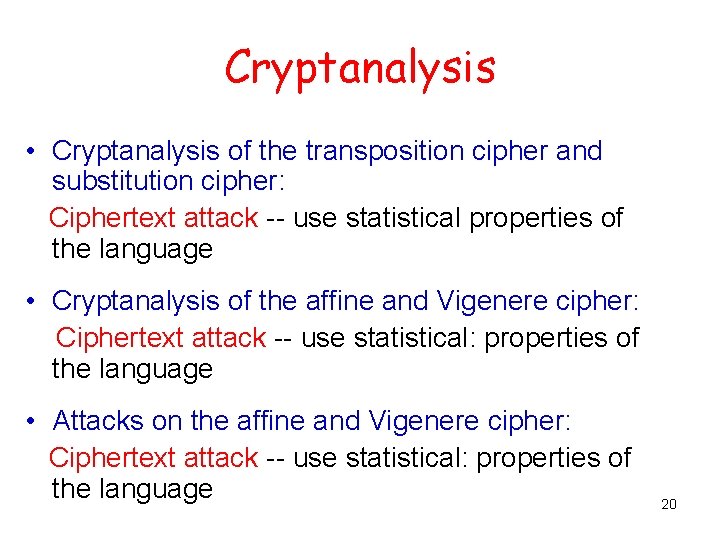 Cryptanalysis

• Cryptanalysis of the transposition cipher and substitution cipher:

Ciphertext attack -- use statistical properties of the language

• Cryptanalysis of the affine and Vigenere cipher:

Ciphertext attack -- use statistical: properties of the language

• Attacks on the affine and Vigenere cipher:

Ciphertext attack -- use statistical: properties of the language

20